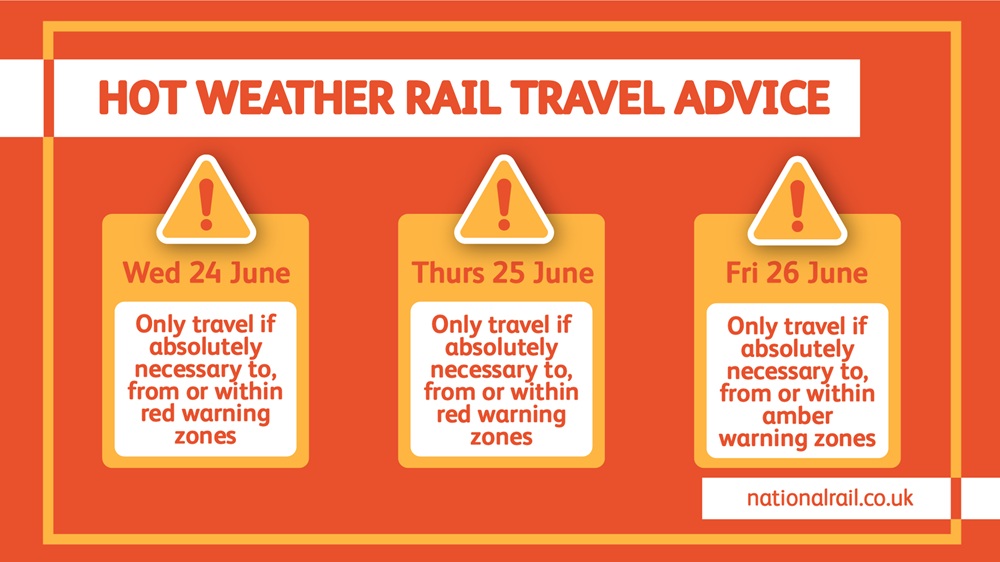 HOT WEATHER RAIL TRAVEL ADVICE

Wed 24 June

Only travel if absolutely necessary to, from or within red warning zones

Thurs 25 June

Only travel if absolutely necessary to, from or within red warning zones

Fri 26 June

Only travel if absolutely necessary to, from or within amber warning zones

nationalrail.co.uk